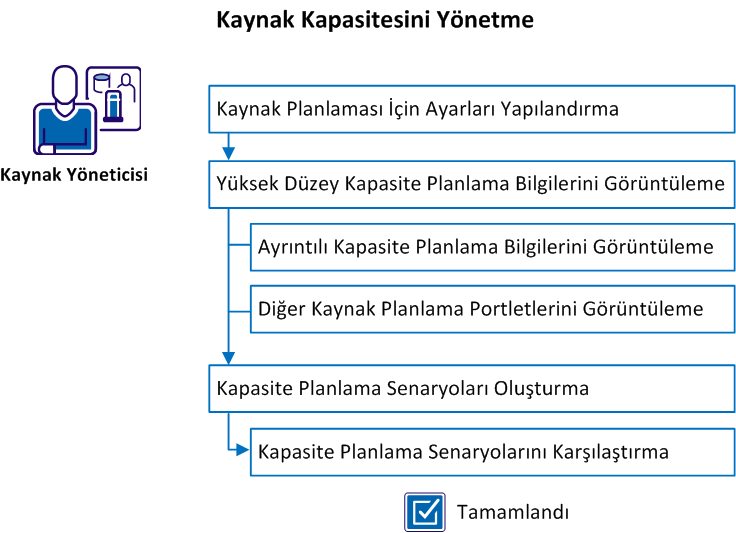 Kaynak Kapasitesini Yönetme

Kaynak Yöneticisi

Kaynak Planlaması İçin Ayarları Yapılandırma

Yüksek Düzey Kapasite Planlama Bilgilerini Görüntüleme

Ayrıntılı Kapasite Planlama Bilgilerini Görüntüleme

Diğer Kaynak Planlama Portletlerini Görüntüleme

Kapasite Planlama Senaryoları Oluşturma

Kapasite Planlama Senaryolarını Karşılaştırma

Tamamlandı